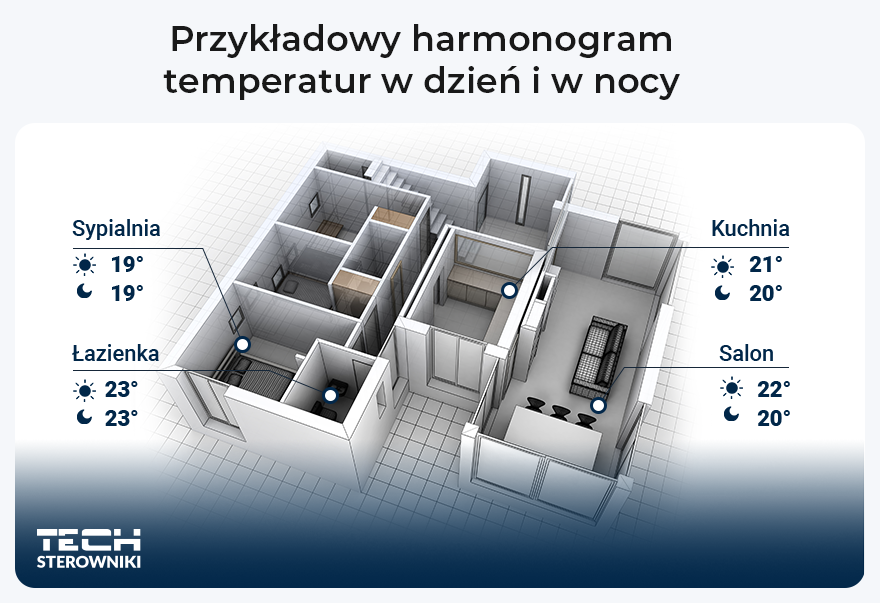 Przykładowy harmonogram temperatur w dzień i w nocy

Sypialnia
19°
19°

Łazienka
23°
23°

Kuchnia
21°
20°

Salon
22°
20°

TECH
STEROWNIKI